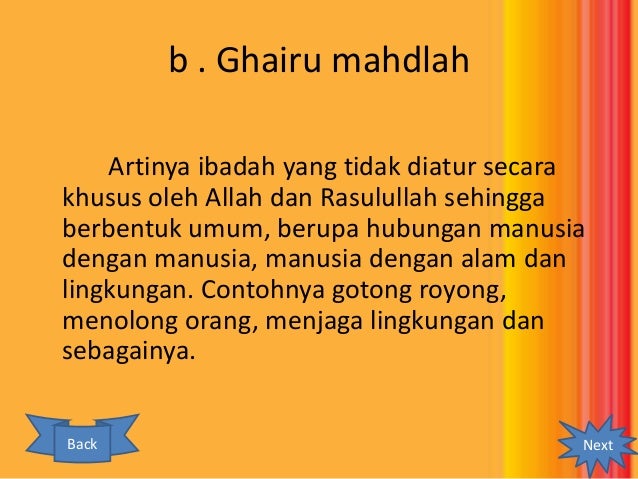 b . Ghairu mahdlah

Artinya ibadah yang tidak diatur secara khusus oleh Allah dan Rasulullah sehingga berbentuk umum, berupa hubungan manusia dengan manusia, manusia dengan alam dan lingkungan. Contohnya gotong royong, menolong orang, menjaga lingkungan dan sebagainya.

Back

Next